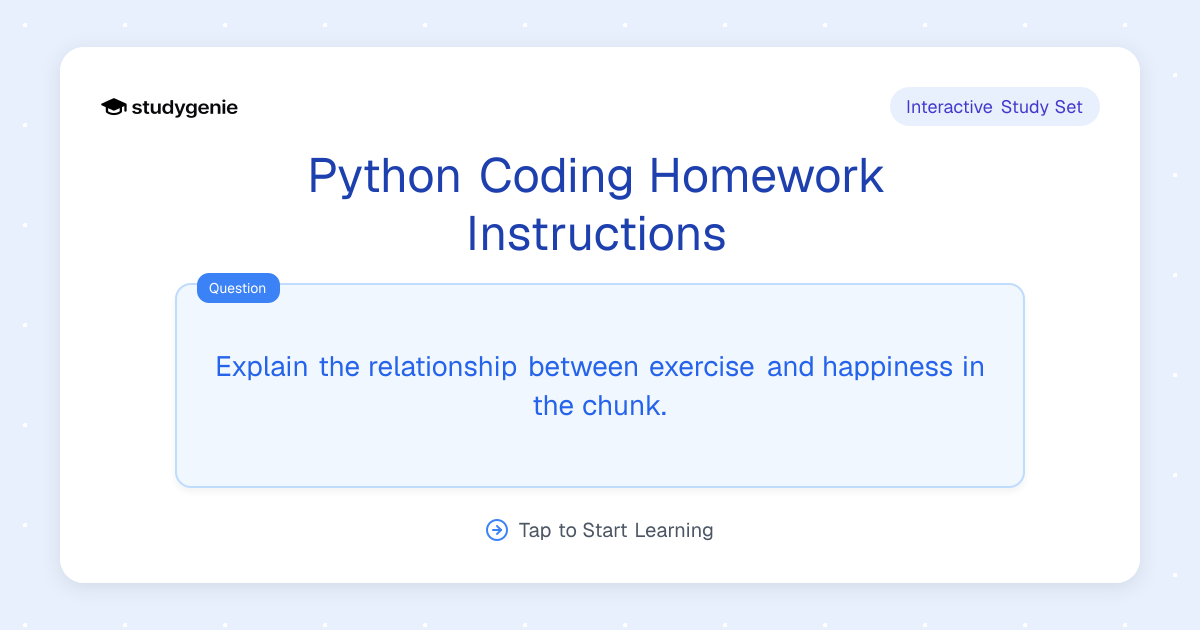 studygenie

Interactive Study Set

Python Coding Homework Instructions

Question

Explain the relationship between exercise and happiness in the chunk.

Tap to Start Learning